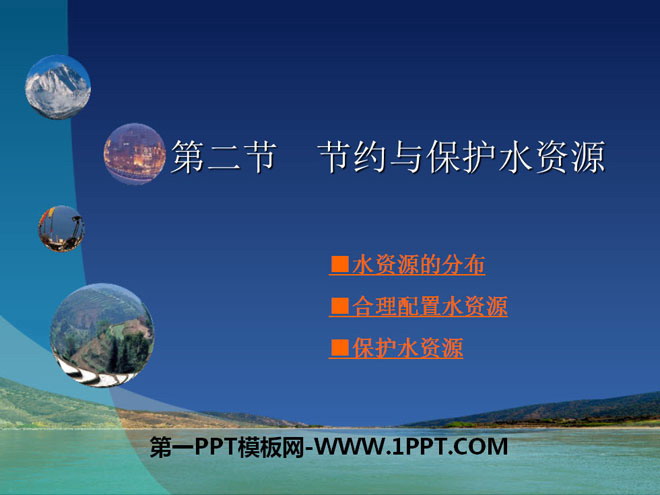 第二节　节约与保护水资源

■水资源的分布
■合理配置水资源
■保护水资源

第一PPT模板网-WWW.1PPT.COM